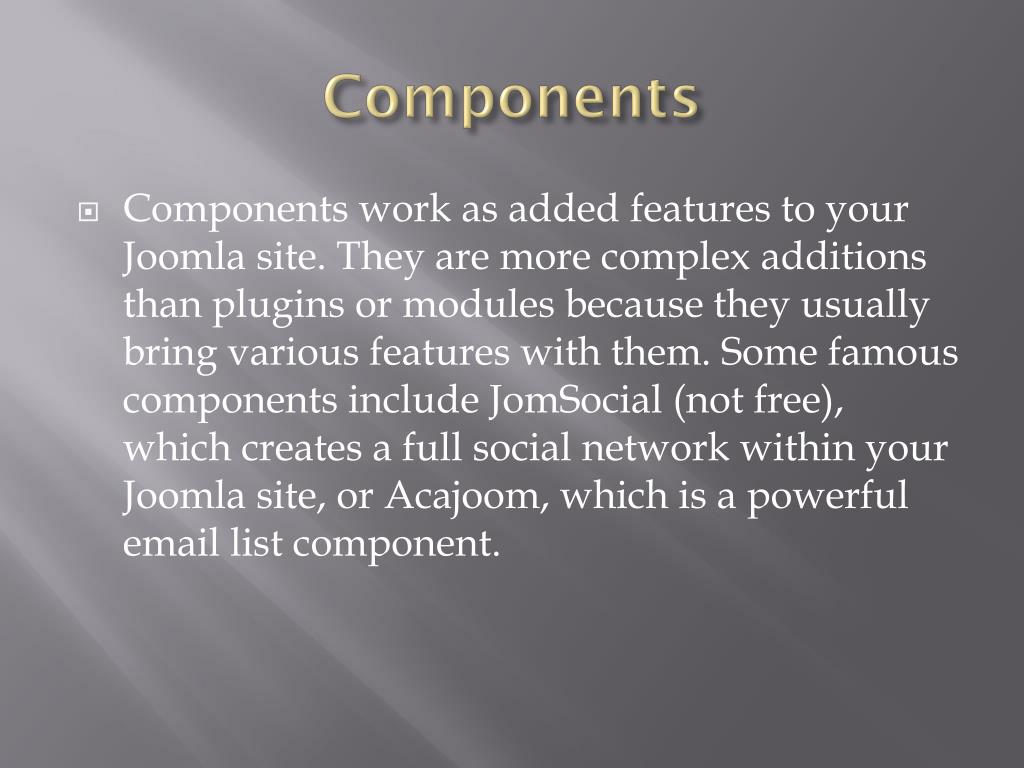 Components

Components work as added features to your Joomla site. They are more complex additions than plugins or modules because they usually bring various features with them. Some famous components include JomSocial (not free), which creates a full social network within your Joomla site, or Acajoom, which is a powerful email list component.